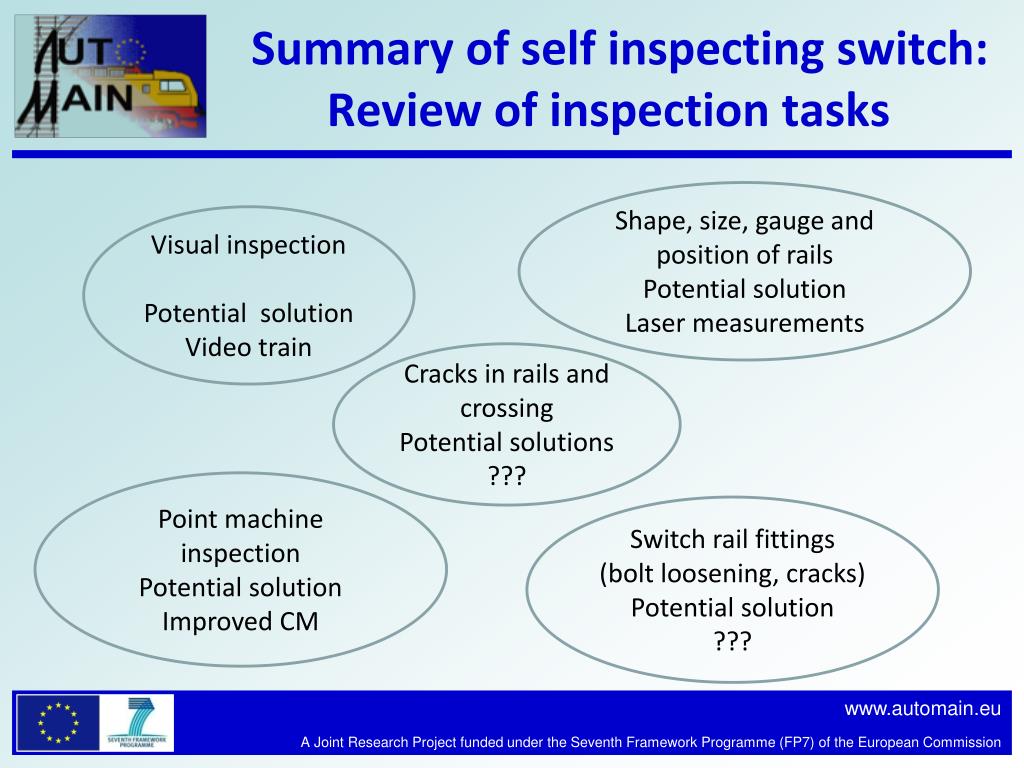 AUTO
MAIN

Summary of self inspecting switch: Review of inspection tasks

Visual inspection

Potential solution
Video train

Shape, size, gauge and position of rails
Potential solution
Laser measurements

Cracks in rails and crossing
Potential solutions
???

Point machine inspection
Potential solution
Improved CM

Switch rail fittings
(bolt loosening, cracks)
Potential solution
???

SEVENTH FRAMEWORK PROGRAMME

www.automain.eu

A Joint Research Project funded under the Seventh Framework Programme (FP7) of the European Commission